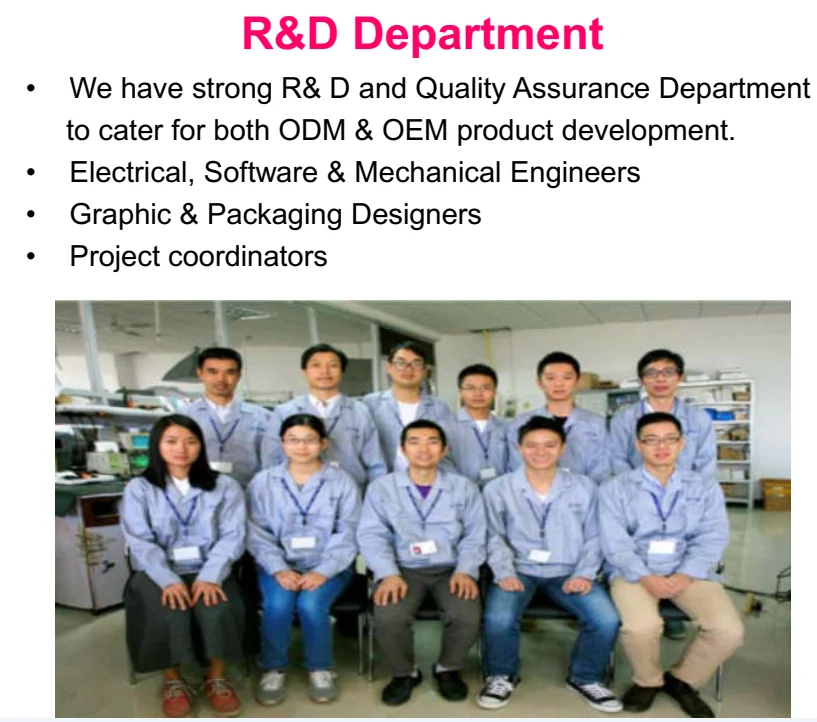 R&D Department

• We have strong R& D and Quality Assurance Department to cater for both ODM & OEM product development.
• Electrical, Software & Mechanical Engineers
• Graphic & Packaging Designers
• Project coordinators